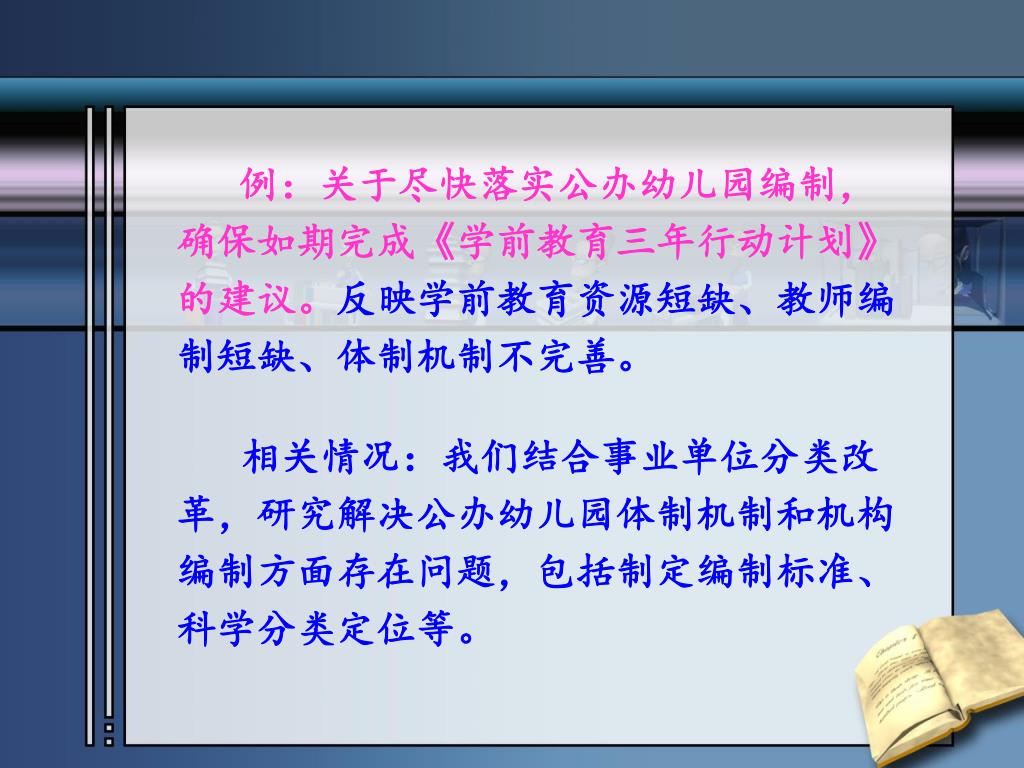 例：关于尽快落实公办幼儿园编制，确保如期完成《学前教育三年行动计划》的建议。反映学前教育资源短缺、教师编制短缺、体制机制不完善。

相关情况：我们结合事业单位分类改革，研究解决公办幼儿园体制机制和机构编制方面存在问题，包括制定编制标准、科学分类定位等。